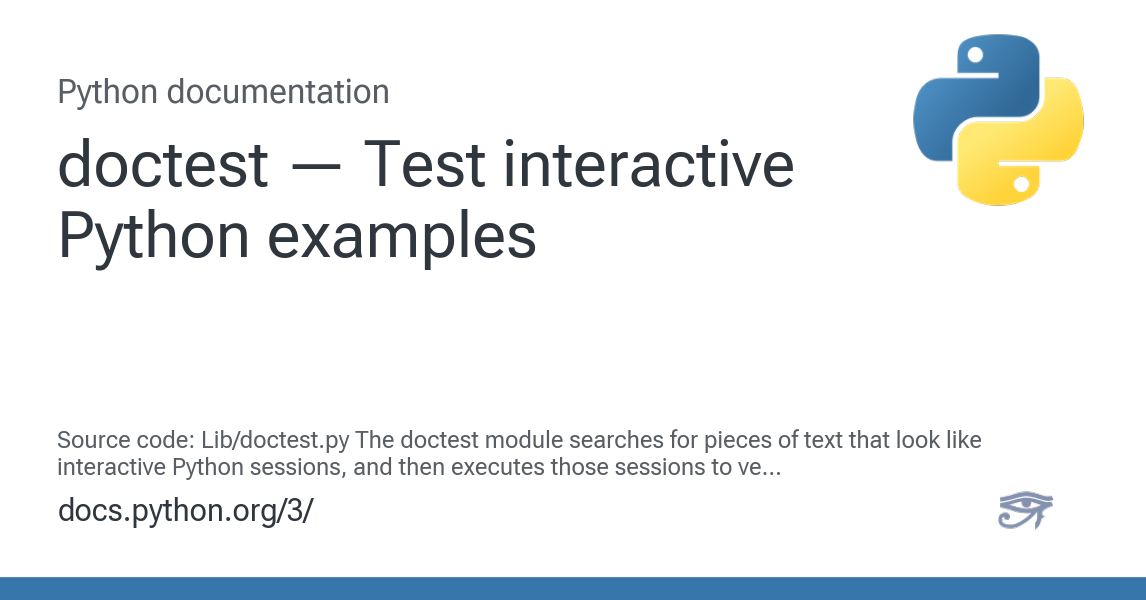 Python documentation

doctest — Test interactive Python examples

Source code: Lib/doctest.py The doctest module searches for pieces of text that look like interactive Python sessions, and then executes those sessions to ve...

docs.python.org/3/